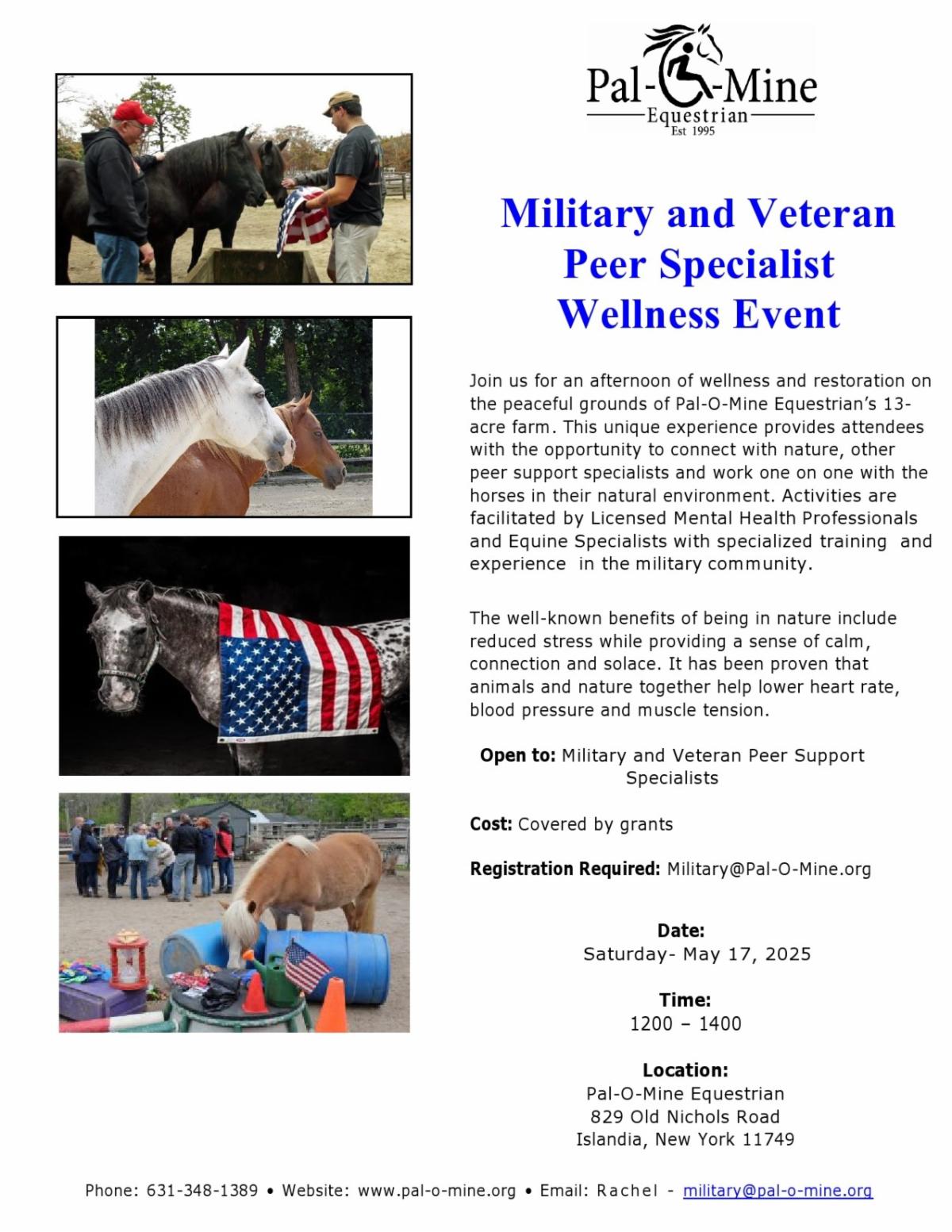 Pal-O-Mine
Equestrian
Est 1995

Military and Veteran Peer Specialist Wellness Event

Join us for an afternoon of wellness and restoration on the peaceful grounds of Pal-O-Mine Equestrian's 13-acre farm. This unique experience provides attendees with the opportunity to connect with nature, other peer support specialists and work one on one with the horses in their natural environment. Activities are facilitated by Licensed Mental Health Professionals and Equine Specialists with specialized training and experience in the military community.

The well-known benefits of being in nature include reduced stress while providing a sense of calm, connection and solace. It has been proven that animals and nature together help lower heart rate, blood pressure and muscle tension.

Open to: Military and Veteran Peer Support Specialists

Cost: Covered by grants

Registration Required: Military@Pal-O-Mine.org

Date:
Saturday- May 17, 2025

Time:
1200 – 1400

Location:
Pal-O-Mine Equestrian
829 Old Nichols Road
Islandia, New York 11749

Phone: 631-348-1389 • Website: www.pal-o-mine.org • Email: Rachel - military@pal-o-mine.org